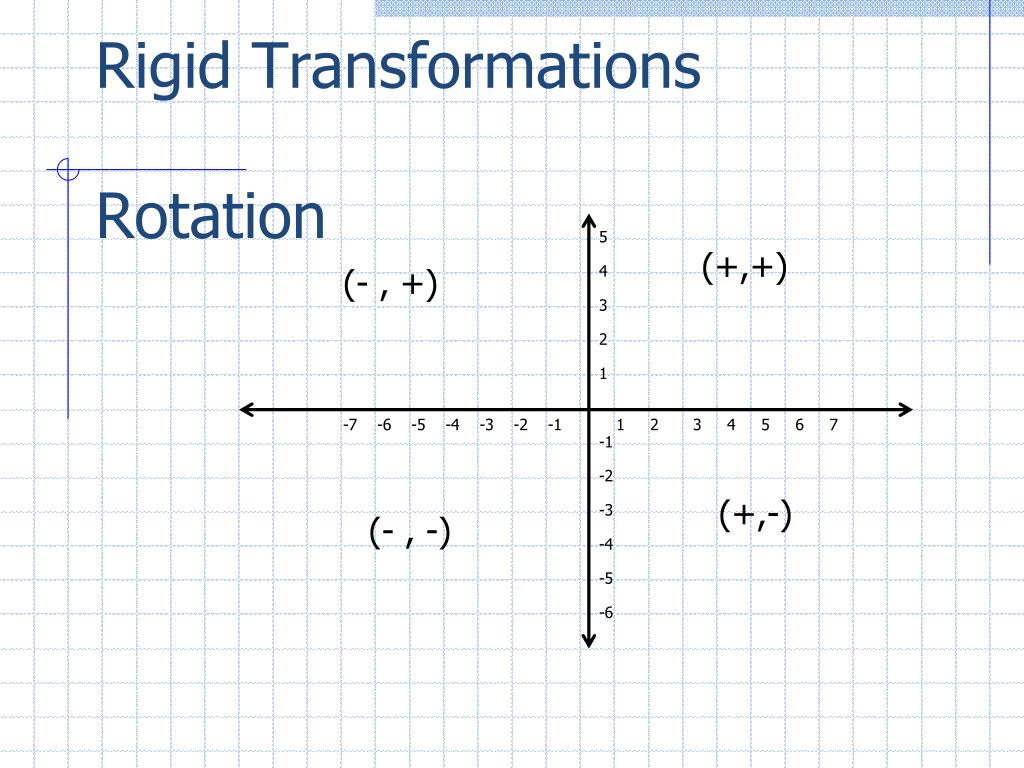 Rigid Transformations

Rotation

(- , +)

(+,+)

5
4
3
2
1

-7 -6 -5 -4 -3 -2 -1 1 2 3 4 5 6 7

-1
-2
-3
-4
-5
-6

(- , -)

(+,-)